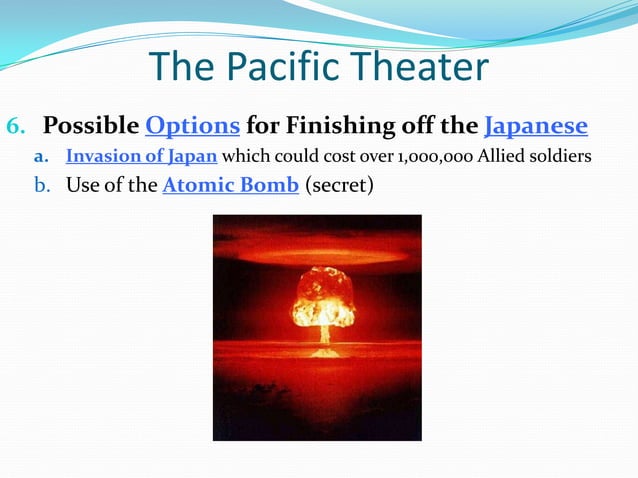 The Pacific Theater

6. Possible Options for Finishing off the Japanese

a. Invasion of Japan which could cost over 1,000,000 Allied soldiers

b. Use of the Atomic Bomb (secret)